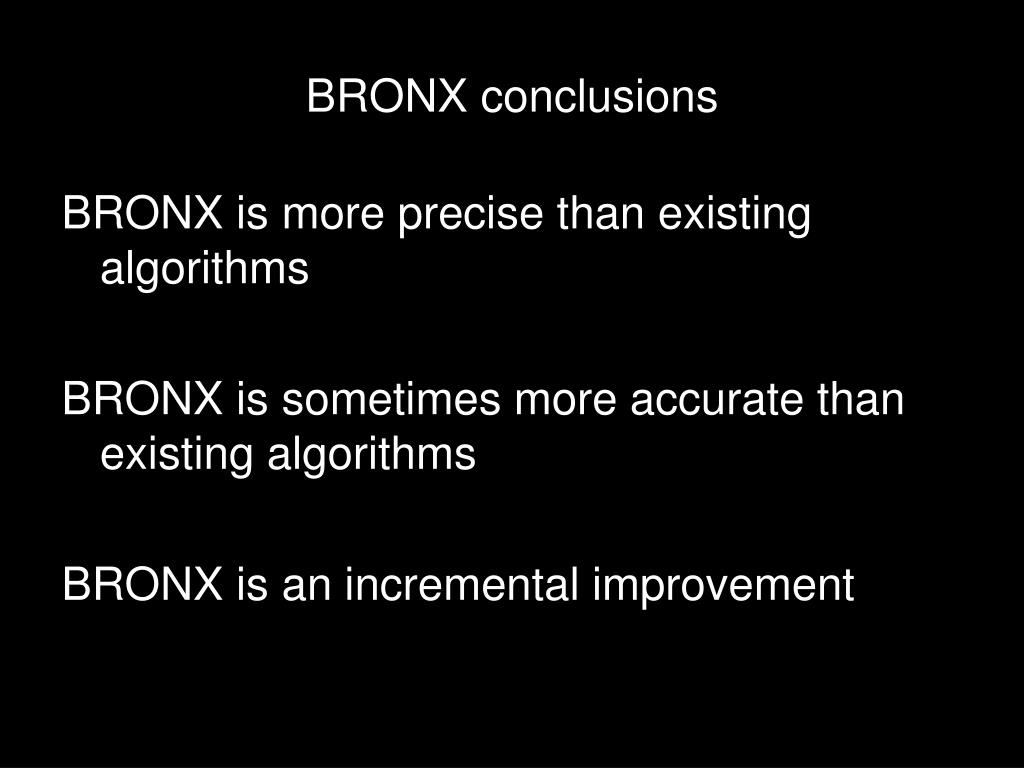 BRONX conclusions

BRONX is more precise than existing algorithms

BRONX is sometimes more accurate than existing algorithms

BRONX is an incremental improvement